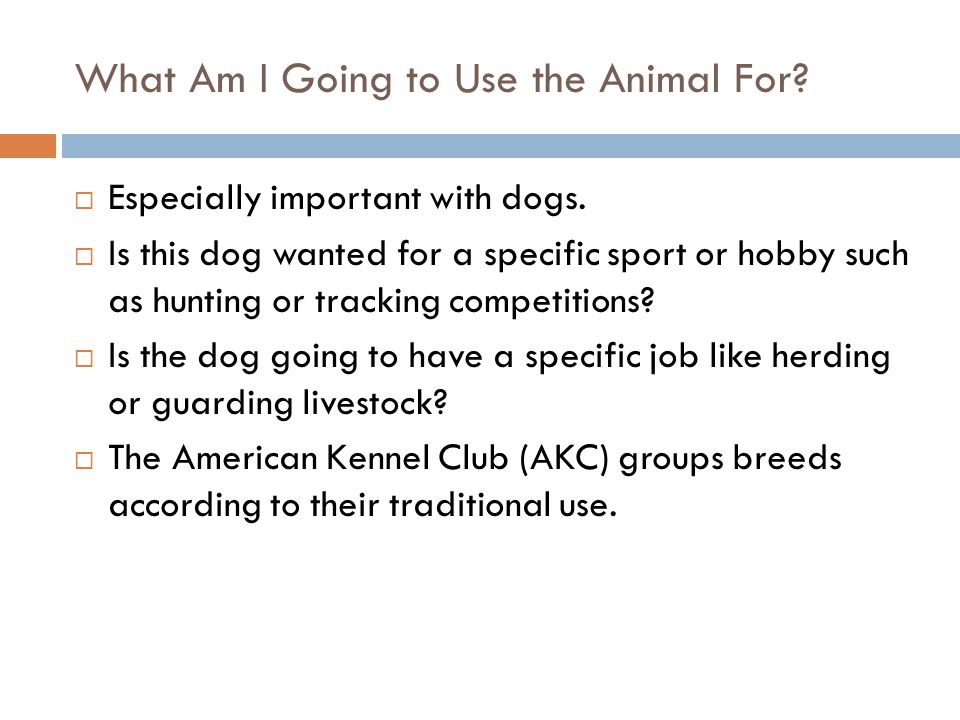 What Am I Going to Use the Animal For?

□ Especially important with dogs.
□ Is this dog wanted for a specific sport or hobby such as hunting or tracking competitions?
□ Is the dog going to have a specific job like herding or guarding livestock?
□ The American Kennel Club (AKC) groups breeds according to their traditional use.